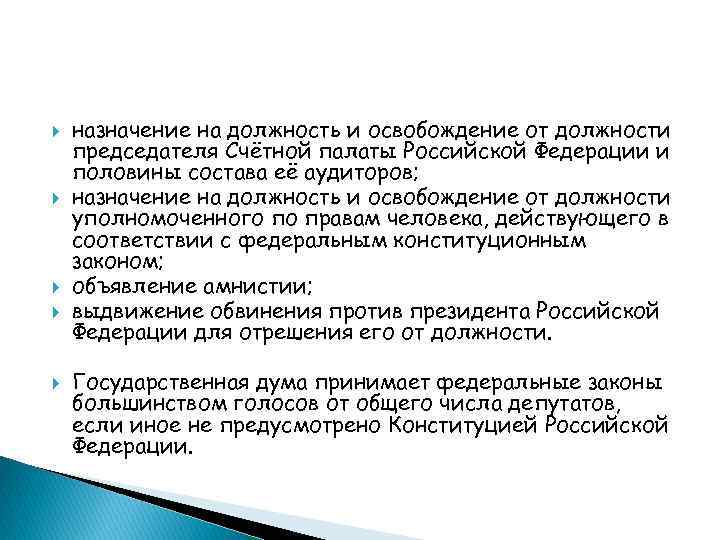 назначение на должность и освобождение от должности председателя Счётной палаты Российской Федерации и половины состава её аудиторов;

назначение на должность и освобождение от должности уполномоченного по правам человека, действующего в соответствии с федеральным конституционным законом;

объявление амнистии;

выдвижение обвинения против президента Российской Федерации для отрешения его от должности.

Государственная дума принимает федеральные законы большинством голосов от общего числа депутатов, если иное не предусмотрено Конституцией Российской Федерации.